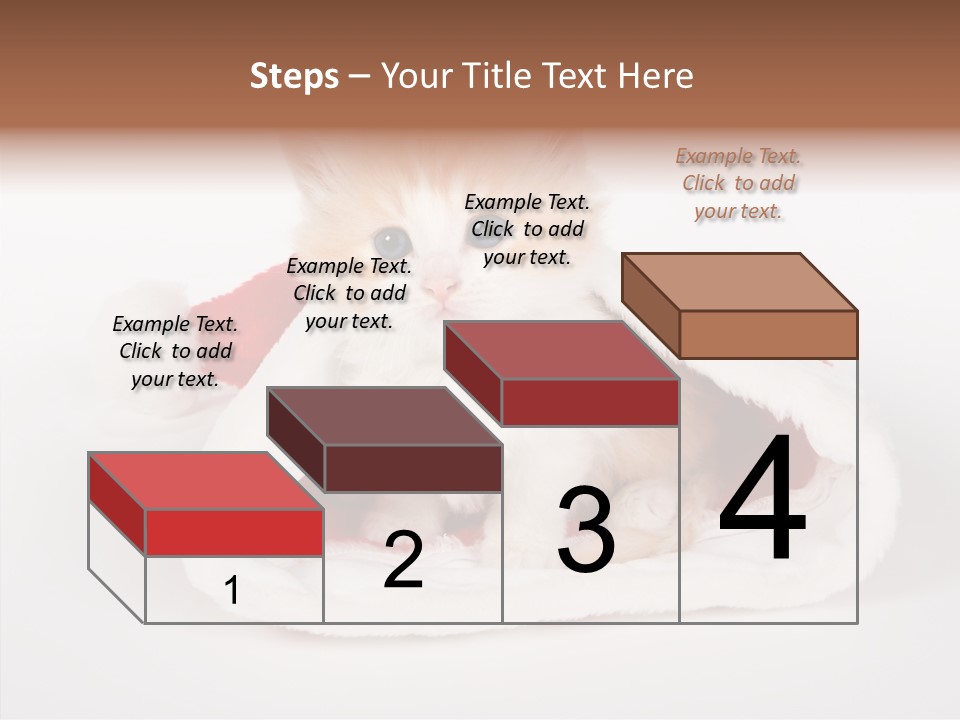 Steps – Your Title Text Here

Example Text. Click to add your text.

Example Text. Click to add your text.

Example Text. Click to add your text.

Example Text. Click to add your text.

1

2

3

4